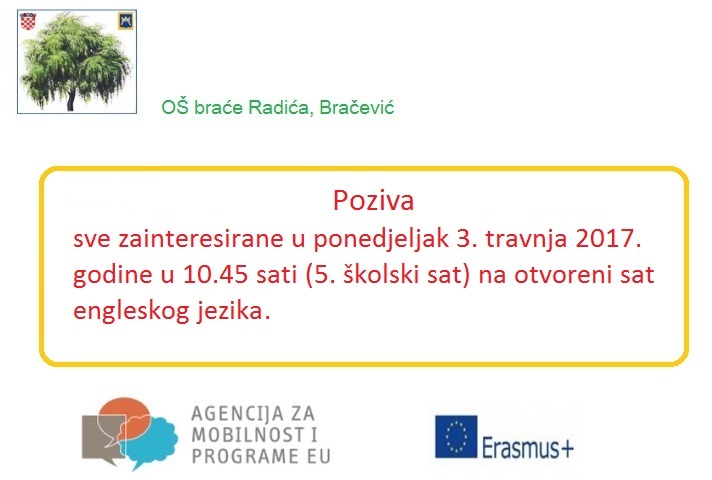 OŠ braće Radića, Bračević

Poziva
sve zainteresirane u ponedjeljak 3. travnja 2017. godine u 10.45 sati (5. školski sat) na otvoreni sat engleskog jezika.

AGENCIJA ZA MOBILNOST I PROGRAME EU

Erasmus+